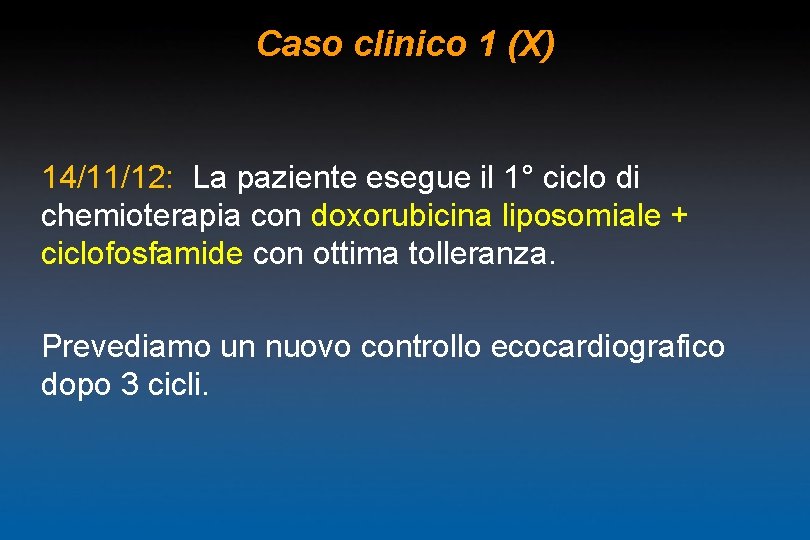 Caso clinico 1 (X)

14/11/12: La paziente esegue il 1° ciclo di chemioterapia con doxorubicina liposomiale + ciclofosfamide con ottima tolleranza.

Prevediamo un nuovo controllo ecocardiografico dopo 3 cicli.